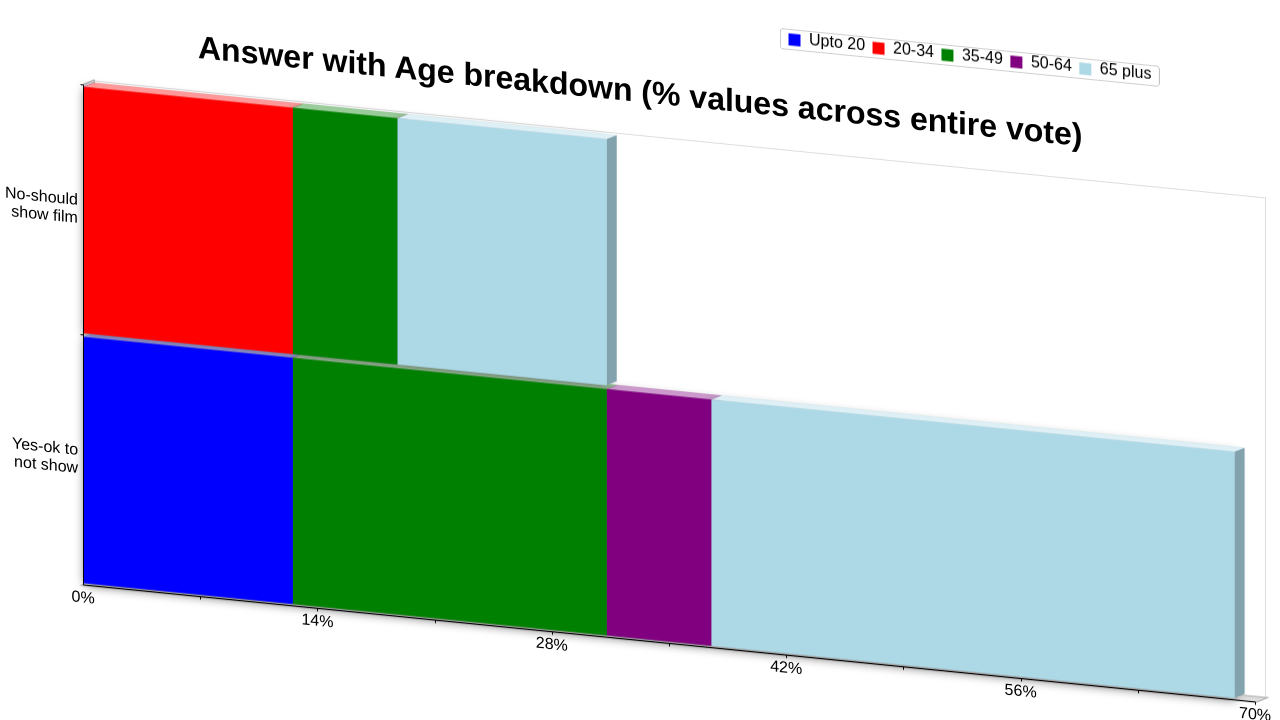 Answer with Age breakdown (% values across entire vote)

Upto 20
20-34
35-49
50-64
65 plus

No-should show film

Yes-ok to not show

0%
14%
28%
42%
56%
70%